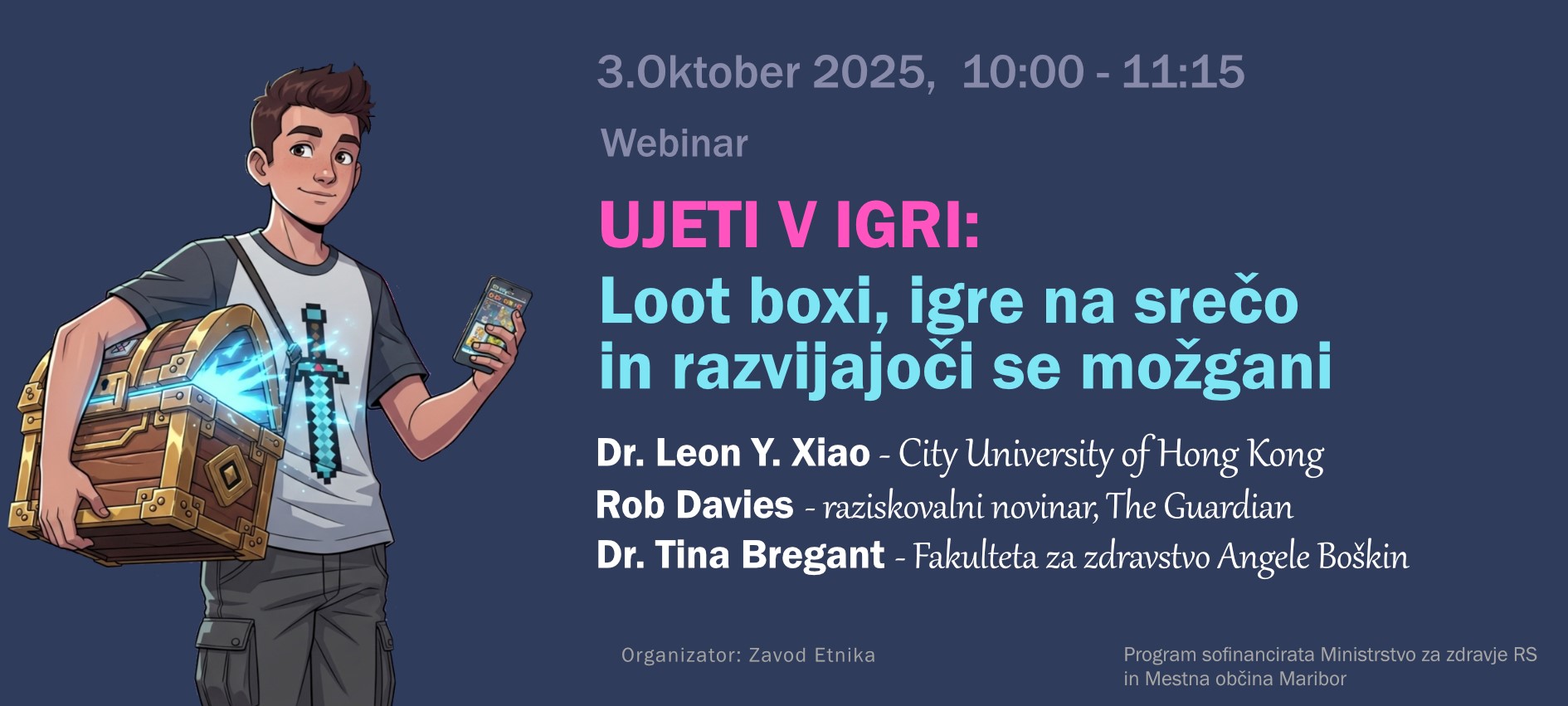 3.Oktober 2025, 10:00 - 11:15

Webinar

UJETI V IGRI:
Loot boxi, igre na srečo in razvijajoči se možgani

Dr. Leon Y. Xiao - City University of Hong Kong
Rob Davies - raziskovalni novinar, The Guardian
Dr. Tina Bregant - Fakulteta za zdravstvo Angele Boškin

Organizator: Zavod Etnika

Program sofinancirata Ministrstvo za zdravje RS in Mestna občina Maribor